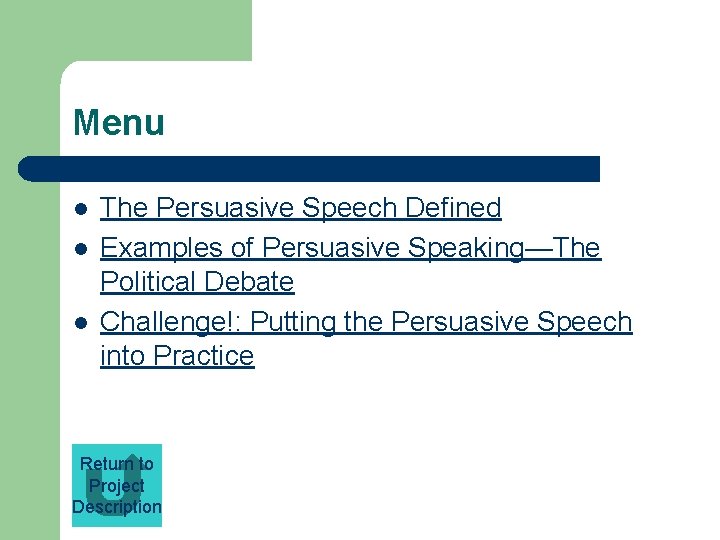 Menu

- The Persuasive Speech Defined
- Examples of Persuasive Speaking—The Political Debate
- Challenge!: Putting the Persuasive Speech into Practice

Return to Project Description